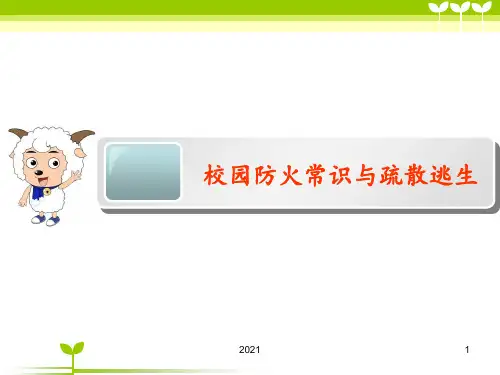 校园防火常识与疏散逃生

2021

1